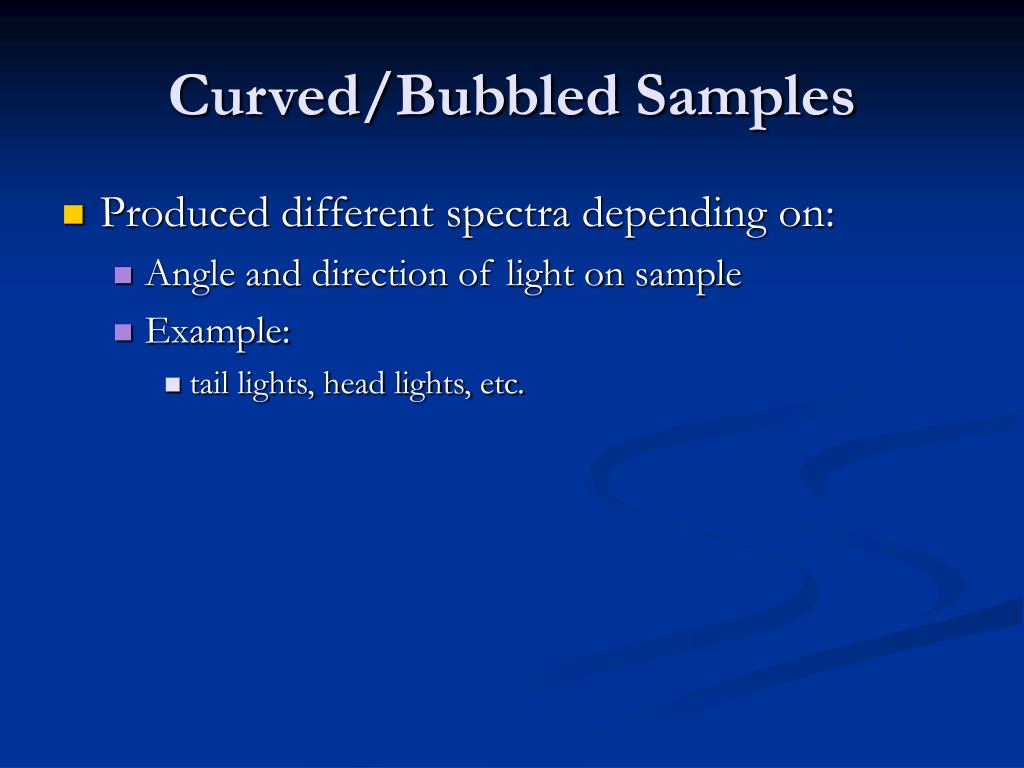 Curved/Bubbled Samples

Produced different spectra depending on:

Angle and direction of light on sample

Example:

tail lights, head lights, etc.